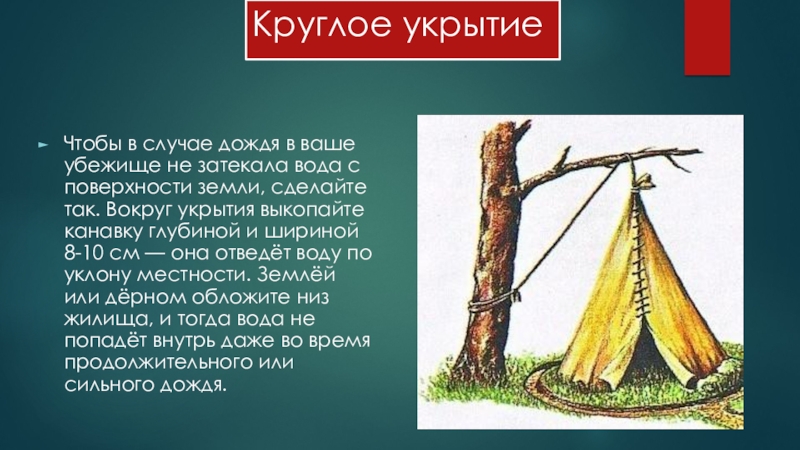 Круглое укрытие

Чтобы в случае дождя в ваше убежище не затекала вода с поверхности земли, сделайте так. Вокруг укрытия выкопайте канавку глубиной и шириной 8-10 см — она отведёт воду по уклону местности. Землёй или дёрном обложите низ жилища, и тогда вода не попадёт внутрь даже во время продолжительного или сильного дождя.